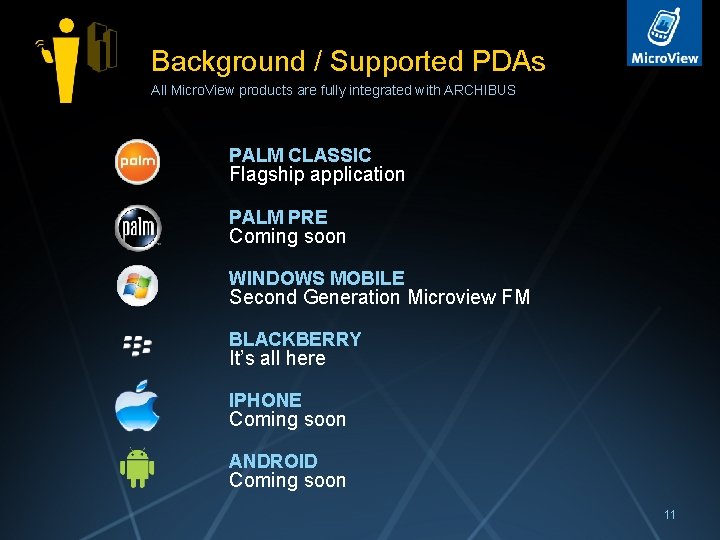 MicroView

Background / Supported PDAs

All MicroView products are fully integrated with ARCHIBUS

palm

PALM CLASSIC
Flagship application

palm

PALM PRE
Coming soon

WINDOWS MOBILE
Second Generation Microview FM

BLACKBERRY
It's all here

IPHONE
Coming soon

ANDROID
Coming soon

11